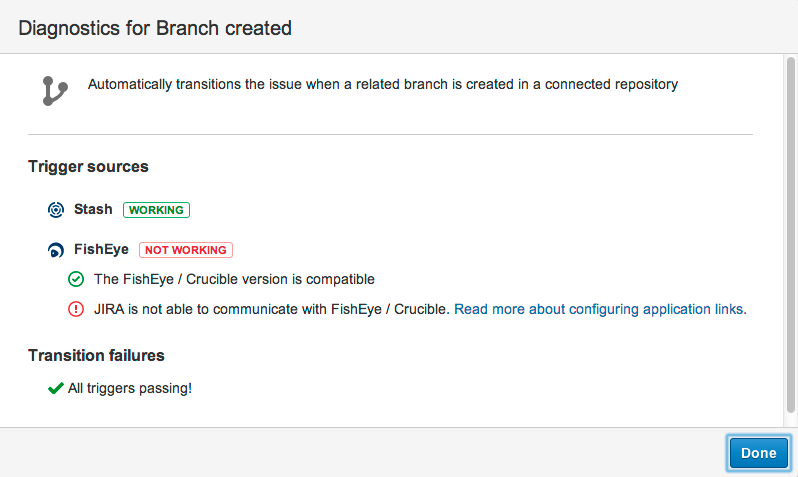 Diagnostics for Branch created

Automatically transitions the issue when a related branch is created in a connected repository

Trigger sources

Stash WORKING

FishEye NOT WORKING

The FishEye / Crucible version is compatible

JIRA is not able to communicate with FishEye / Crucible. Read more about configuring application links.

Transition failures

All triggers passing!

Done